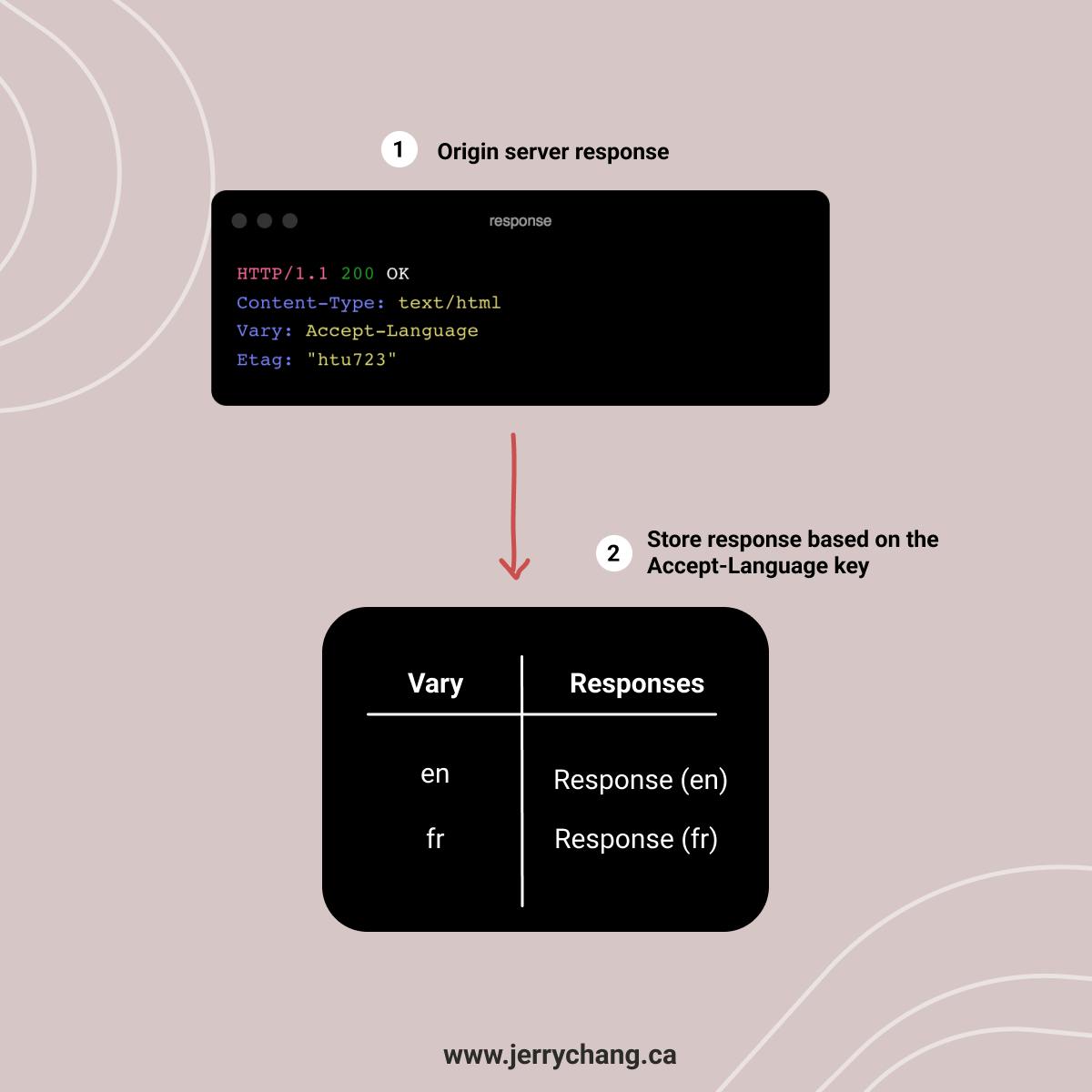 1 Origin server response

response

HTTP/1.1 200 OK
Content-Type: text/html
Vary: Accept-Language
Etag: "htu723"

2 Store response based on the Accept-Language key

| Vary | Responses |
|---|---|
| en | Response (en) |
| fr | Response (fr) |

www.jerrychang.ca